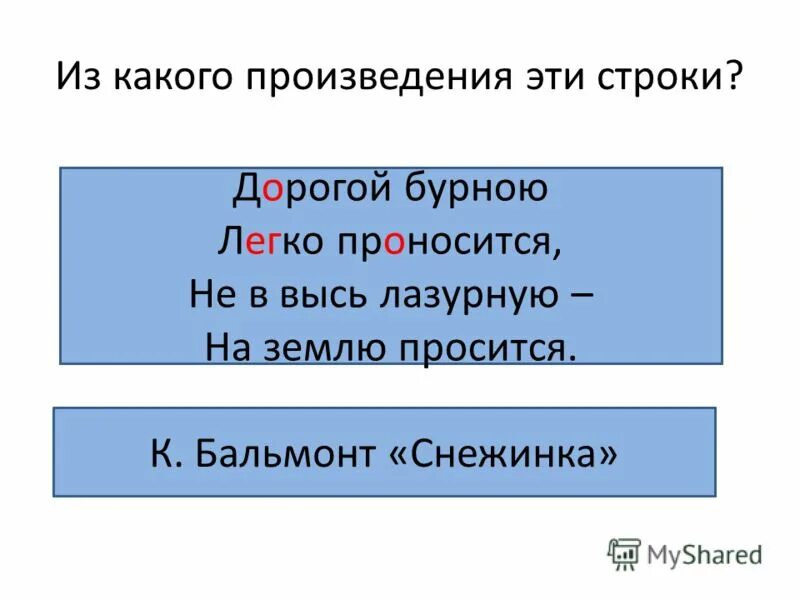 Из какого произведения эти строки?

Дорогой бурною
Легко проносится,
Не в высь лазурную –
На землю просится.

К. Бальмонт «Снежинка»

MyShared